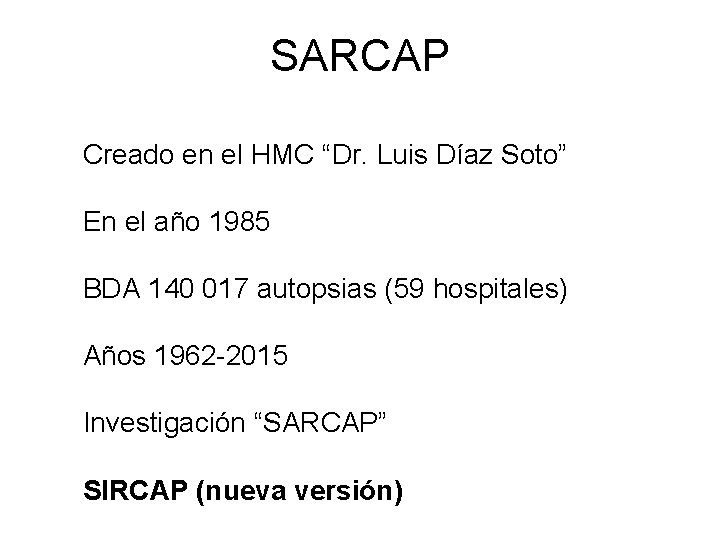 SARCAP

Creado en el HMC “Dr. Luis Díaz Soto”

En el año 1985

BDA 140 017 autopsias (59 hospitales)

Años 1962-2015

Investigación “SARCAP”

SIRCAP (nueva versión)